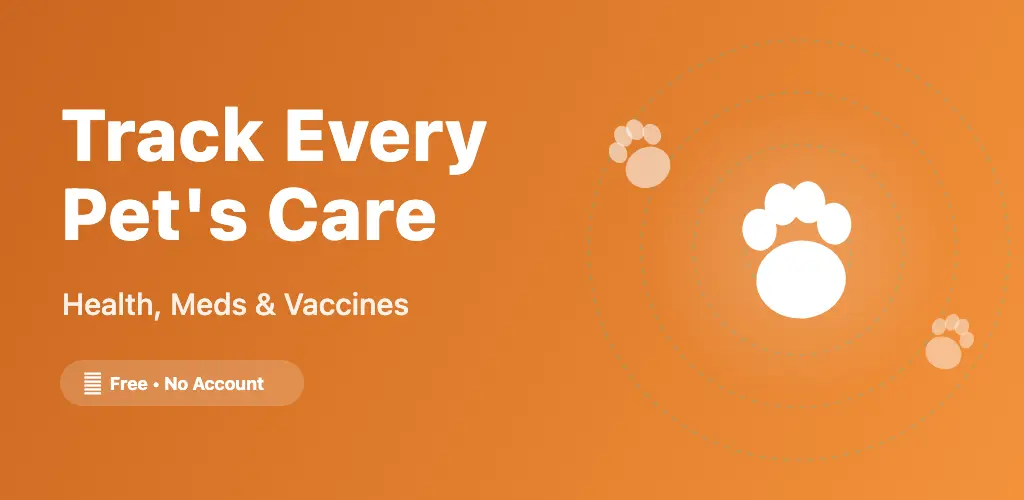 Track Every Pet's Care

Health, Meds & Vaccines

Free • No Account